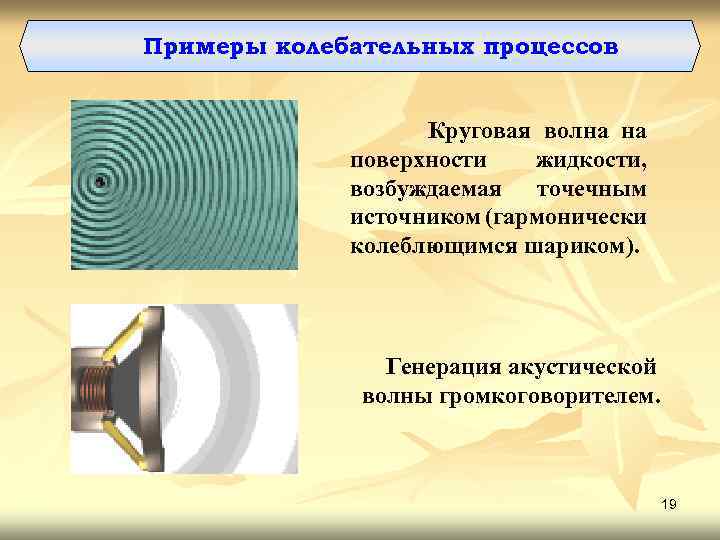 Примеры колебательных процессов

Круговая волна на поверхности жидкости, возбуждаемая точечным источником (гармонически колеблющимся шариком).

Генерация акустической волны громкоговорителем.

19